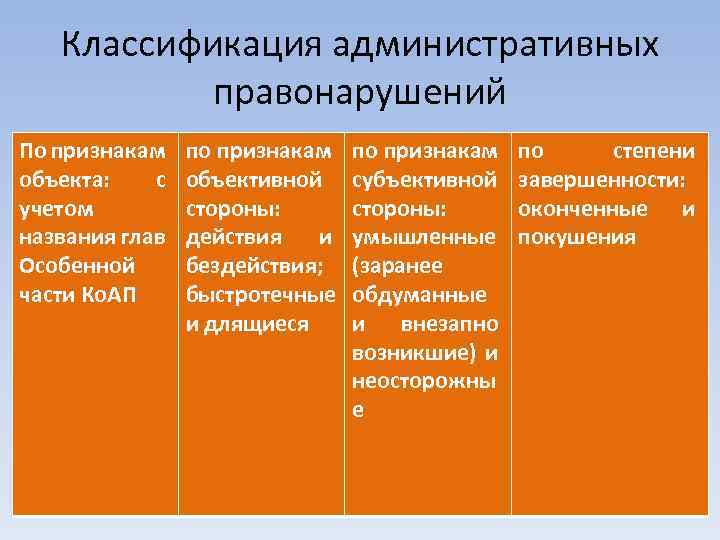 Классификация административных правонарушений

| По признакам объекта: с учетом названия глав Особенной части КоАП | по признакам объективной стороны: действия и бездействия; быстротечные и длящиеся | по признакам субъективной стороны: умышленные (заранее обдуманные и внезапно возникшие) и неосторожные | по степени завершенности: оконченные и покушения |
|---|---|---|---|